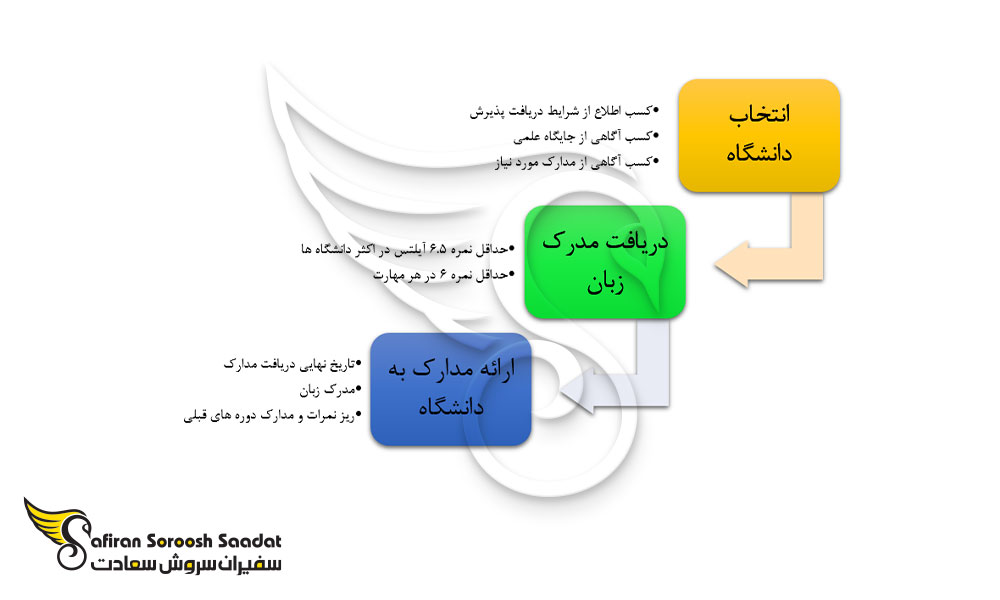 انتخاب دانشگاه

•کسب اطلاع از شرایط دریافت پذیرش
•کسب آگاهی از جایگاه علمی
•کسب آگاهی از مدارک مورد نیاز

دریافت مدرک زبان

•حداقل نمره ۶.۵ آیلتس در اکثر دانشگاه ها
•حداقل نمره ۶ در هر مهارت

ارائه مدارک به دانشگاه

•تاریخ نهایی دریافت مدارک
•مدرک زبان
•ریز نمرات و مدارک دوره های قبلی

Safiran Soroosh Saadat
سفیران سروش سعادت